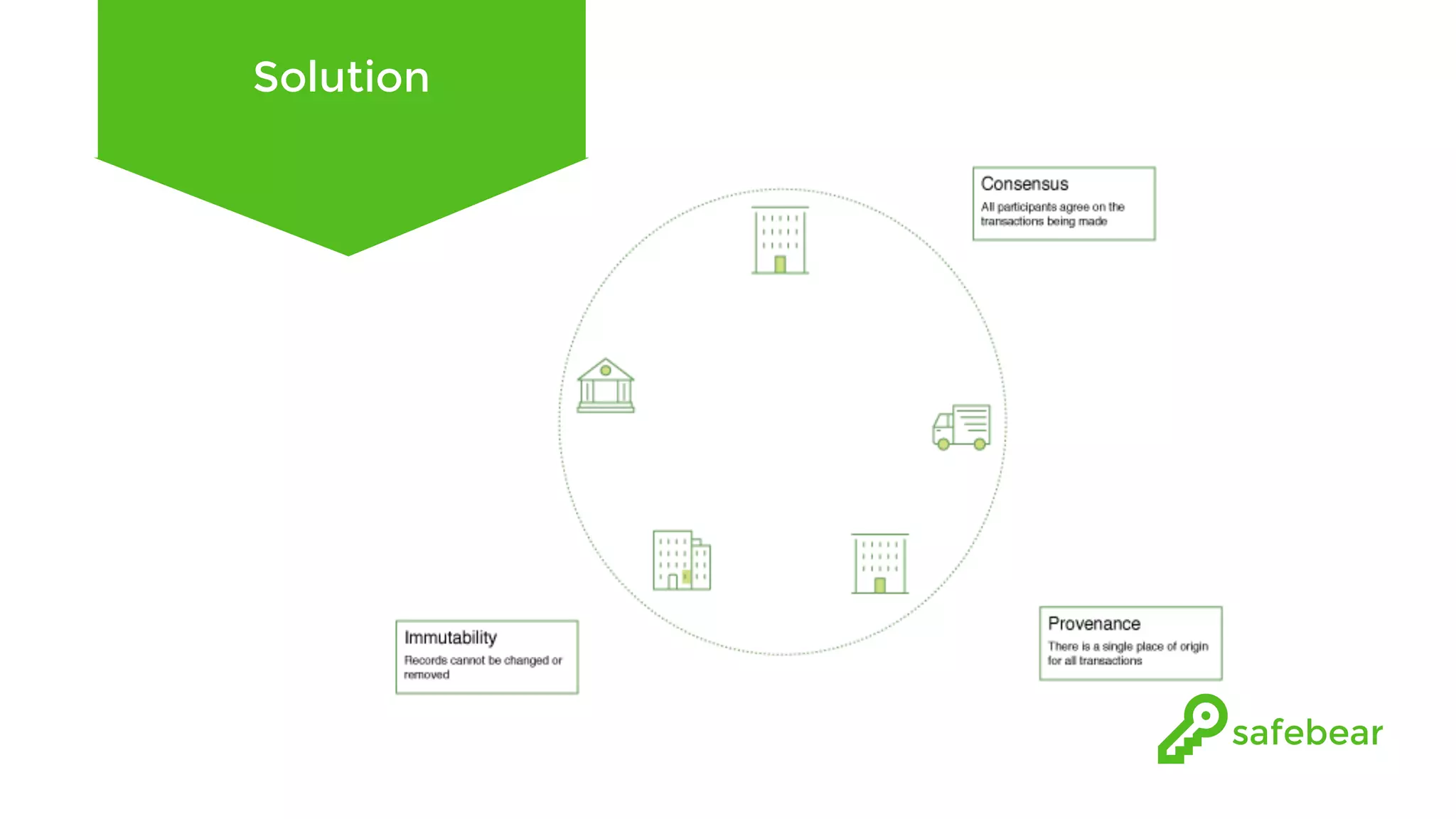 Solution

Consensus
All participants agree on the transactions being made

Immutability
Records cannot be changed or removed

Provenance
There is a single place of origin for all transactions

safebear